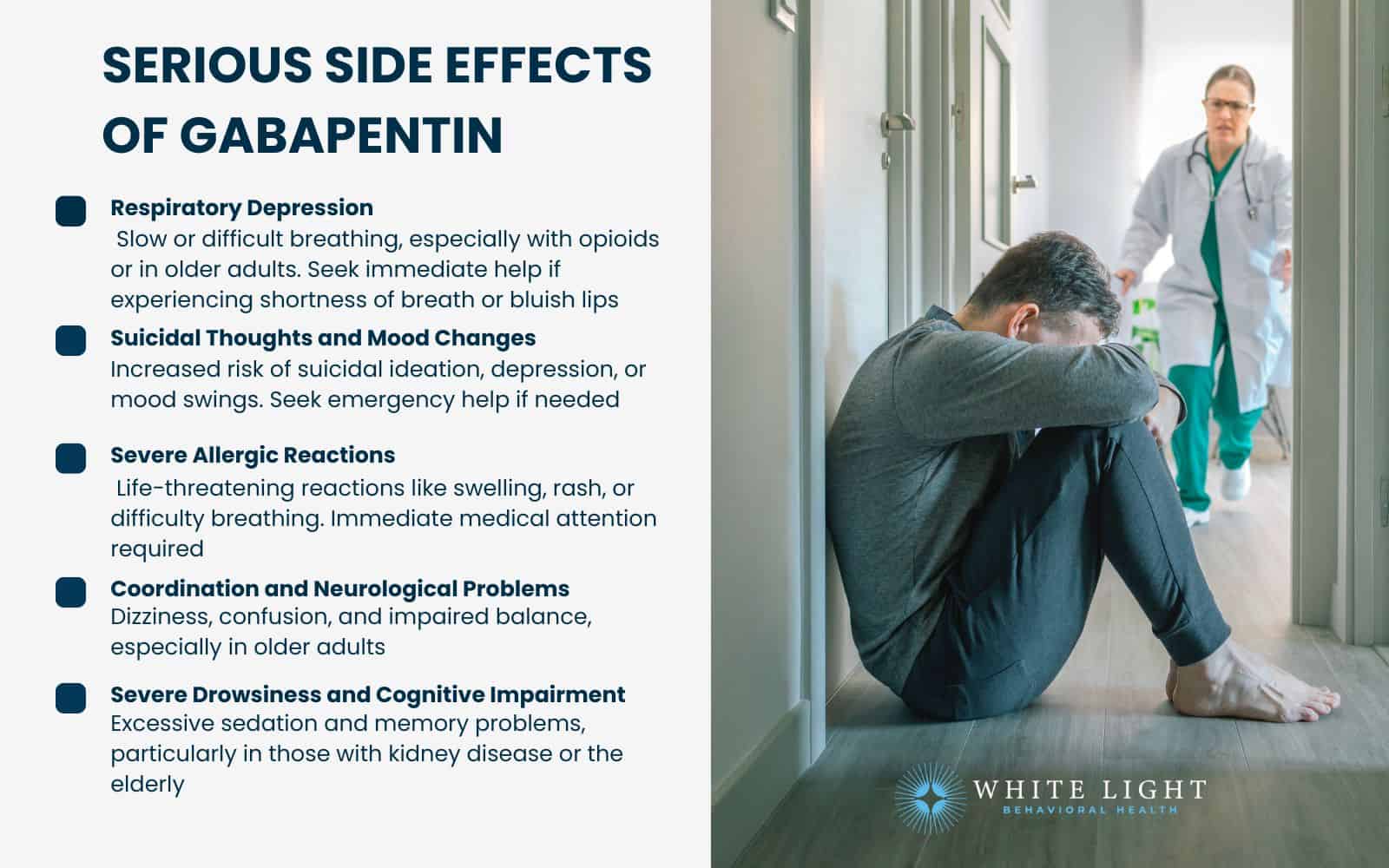 SERIOUS SIDE EFFECTS OF GABAPENTIN

Respiratory Depression
Slow or difficult breathing, especially with opioids or in older adults. Seek immediate help if experiencing shortness of breath or bluish lips

Suicidal Thoughts and Mood Changes
Increased risk of suicidal ideation, depression, or mood swings. Seek emergency help if needed

Severe Allergic Reactions
Life-threatening reactions like swelling, rash, or difficulty breathing. Immediate medical attention required

Coordination and Neurological Problems
Dizziness, confusion, and impaired balance, especially in older adults

Severe Drowsiness and Cognitive Impairment
Excessive sedation and memory problems, particularly in those with kidney disease or the elderly

WHITE LIGHT
BEHAVIORAL HEALTH